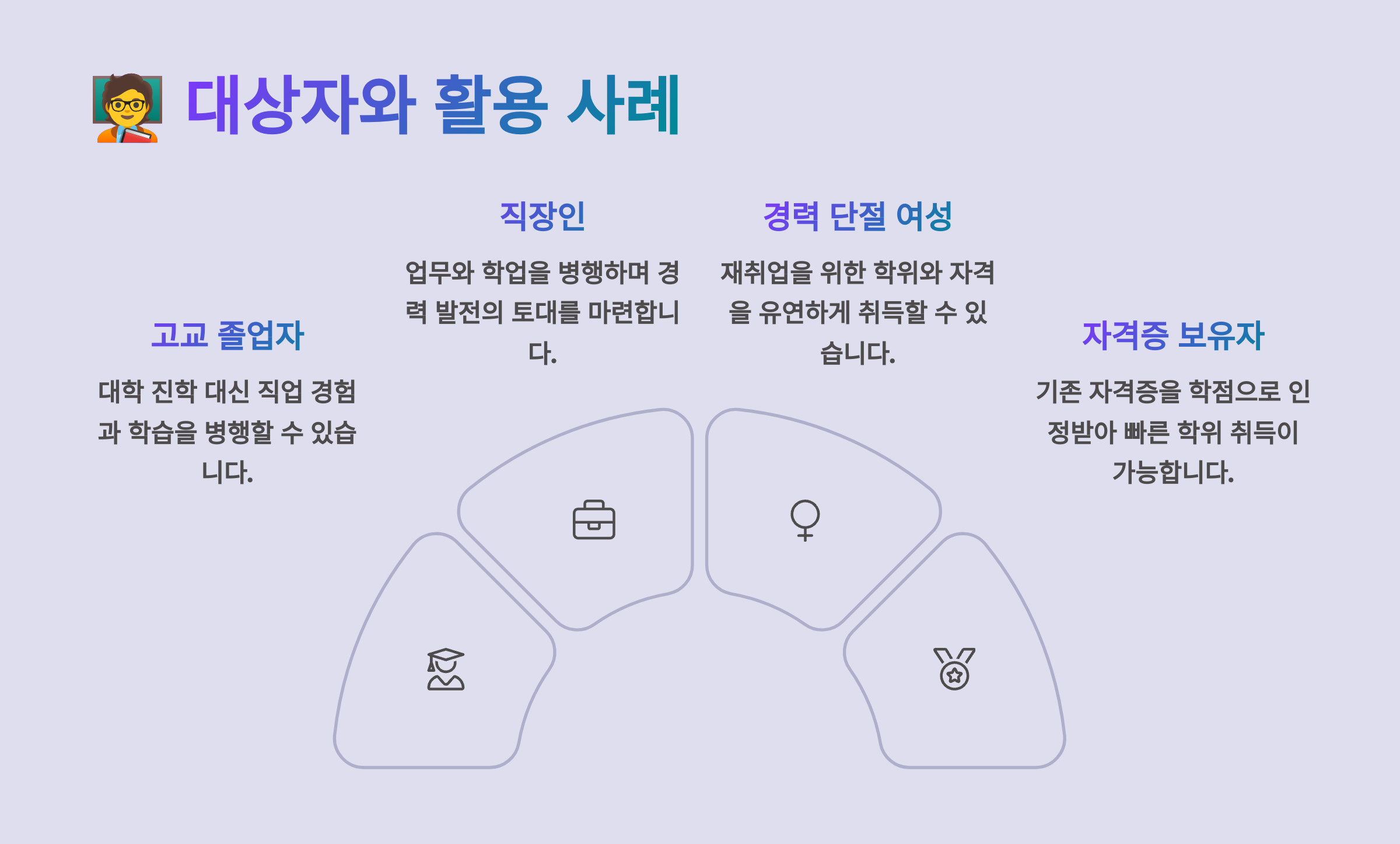 대상자와 활용 사례

고교 졸업자

대학 진학 대신 직업 경험과 학습을 병행할 수 있습니다.

직장인

업무와 학업을 병행하며 경력 발전의 토대를 마련합니다.

경력 단절 여성

재취업을 위한 학위와 자격을 유연하게 취득할 수 있습니다.

자격증 보유자

기존 자격증을 학점으로 인정받아 빠른 학위 취득이 가능합니다.